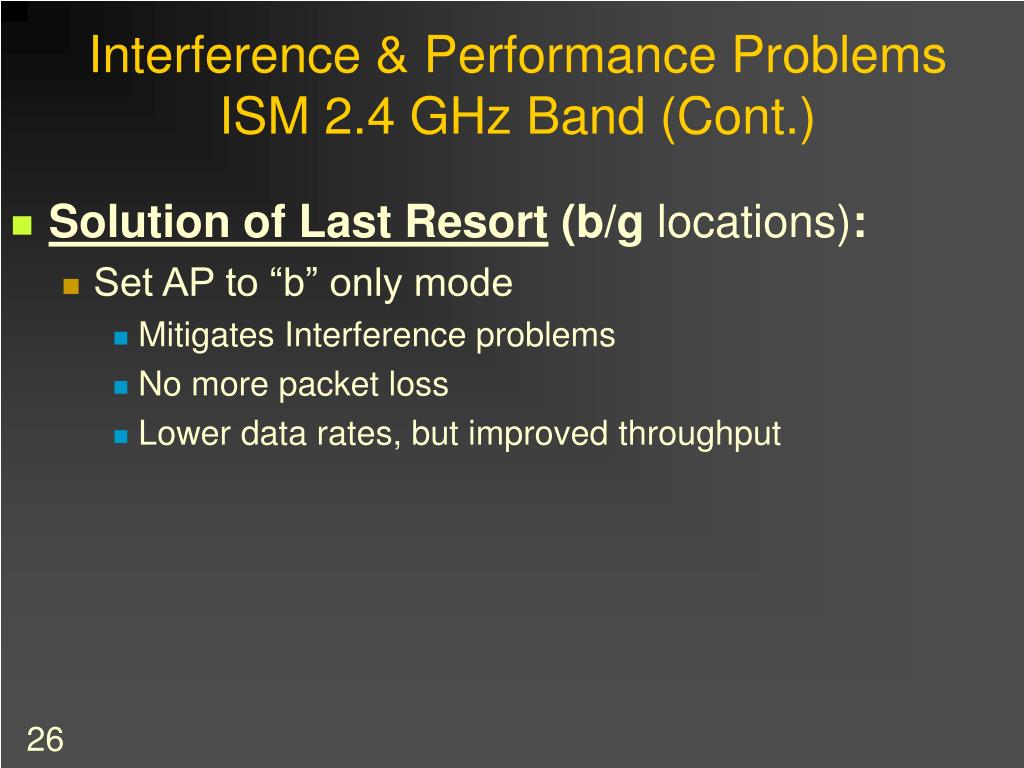 Interference & Performance Problems ISM 2.4 GHz Band (Cont.)

Solution of Last Resort (b/g locations):

Set AP to “b” only mode

Mitigates Interference problems

No more packet loss

Lower data rates, but improved throughput

26